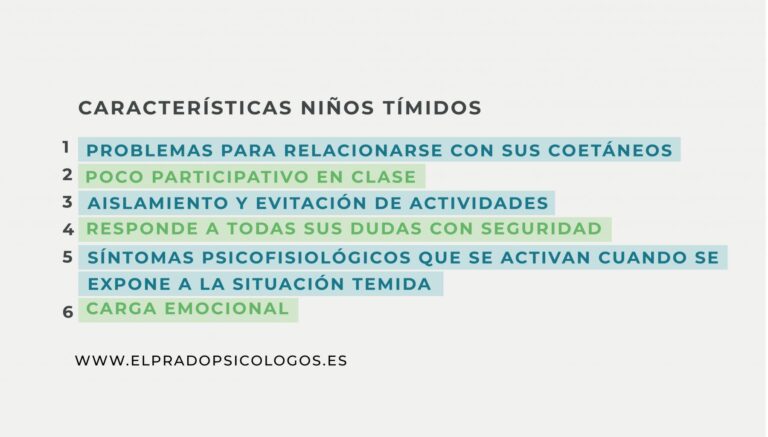 CARACTERÍSTICAS NIÑOS TÍMIDOS

1 PROBLEMAS PARA RELACIONARSE CON SUS COETÁNEOS
2 POCO PARTICIPATIVO EN CLASE
3 AISLAMIENTO Y EVITACIÓN DE ACTIVIDADES
4 RESPONDE A TODAS SUS DUDAS CON SEGURIDAD
5 SÍNTOMAS PSICOFISIOLÓGICOS QUE SE ACTIVAN CUANDO SE EXPONE A LA SITUACIÓN TEMIDA
6 CARGA EMOCIONAL

WWW.ELPRADOPSICOLOGOS.ES